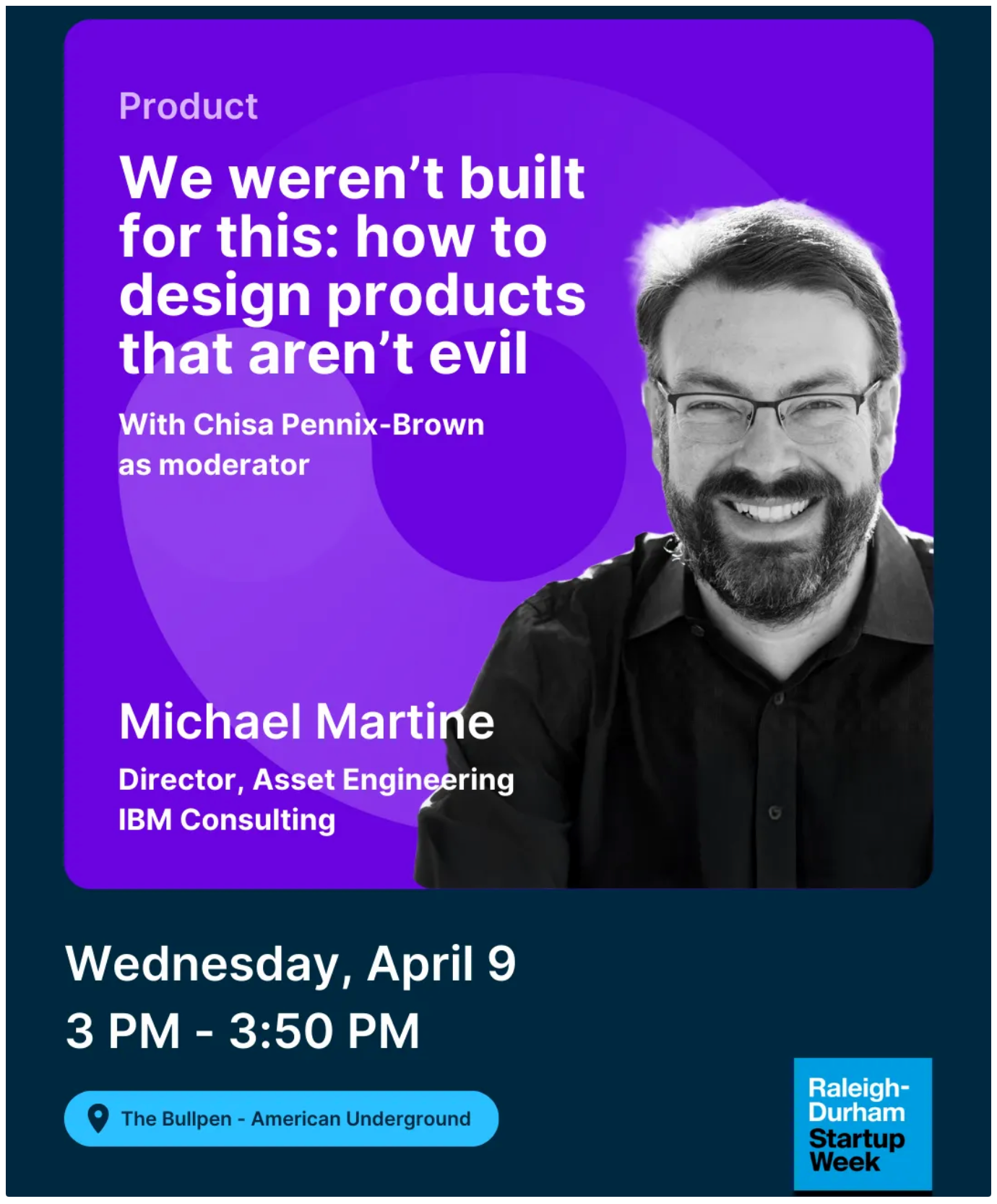 Product

We weren’t built for this: how to design products that aren’t evil

With Chisa Pennix-Brown as moderator

Michael Martine

Director, Asset Engineering
IBM Consulting

Wednesday, April 9
3 PM - 3:50 PM

The Bullpen - American Underground

Raleigh-Durham Startup Week